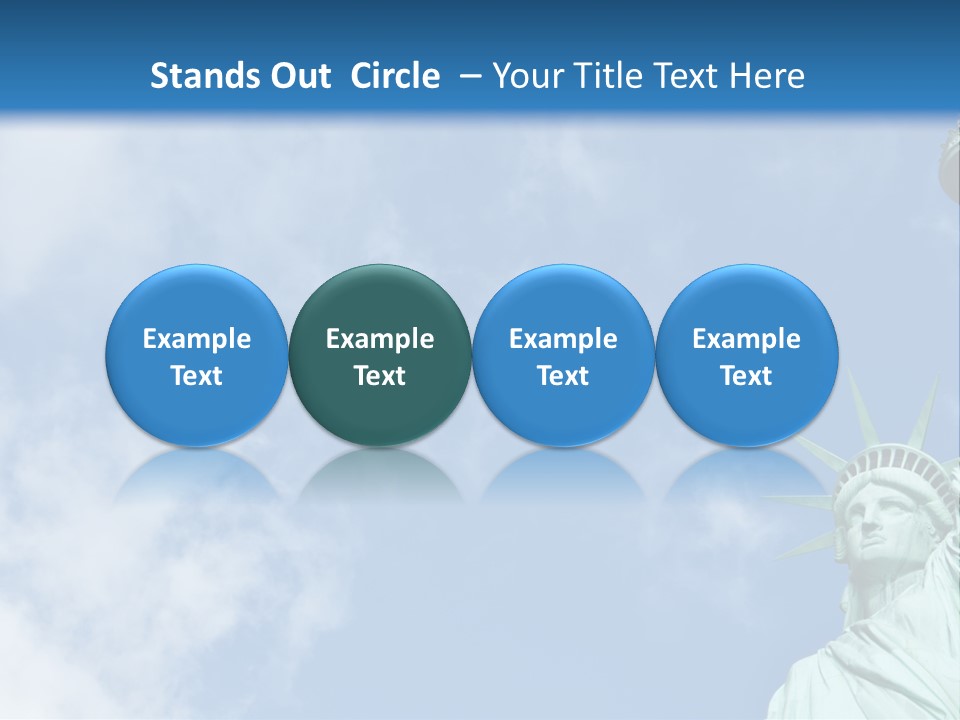 Stands Out Circle – Your Title Text Here

Example Text

Example Text

Example Text

Example Text